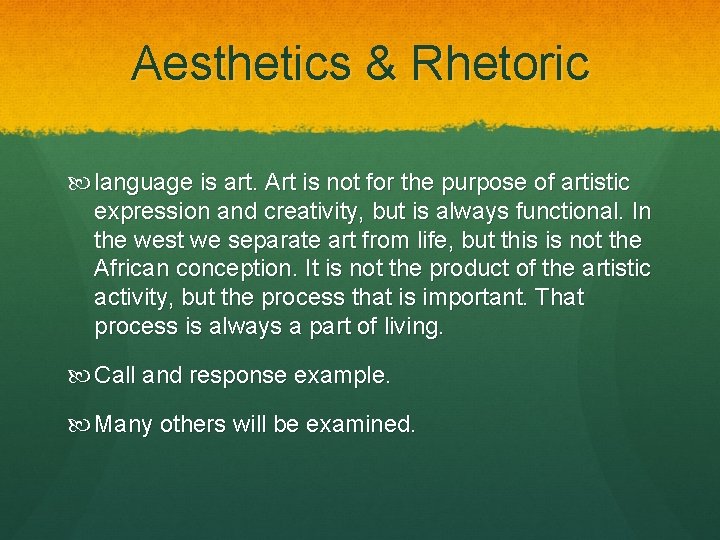 Aesthetics & Rhetoric

language is art. Art is not for the purpose of artistic expression and creativity, but is always functional. In the west we separate art from life, but this is not the African conception. It is not the product of the artistic activity, but the process that is important. That process is always a part of living.

Call and response example.

Many others will be examined.